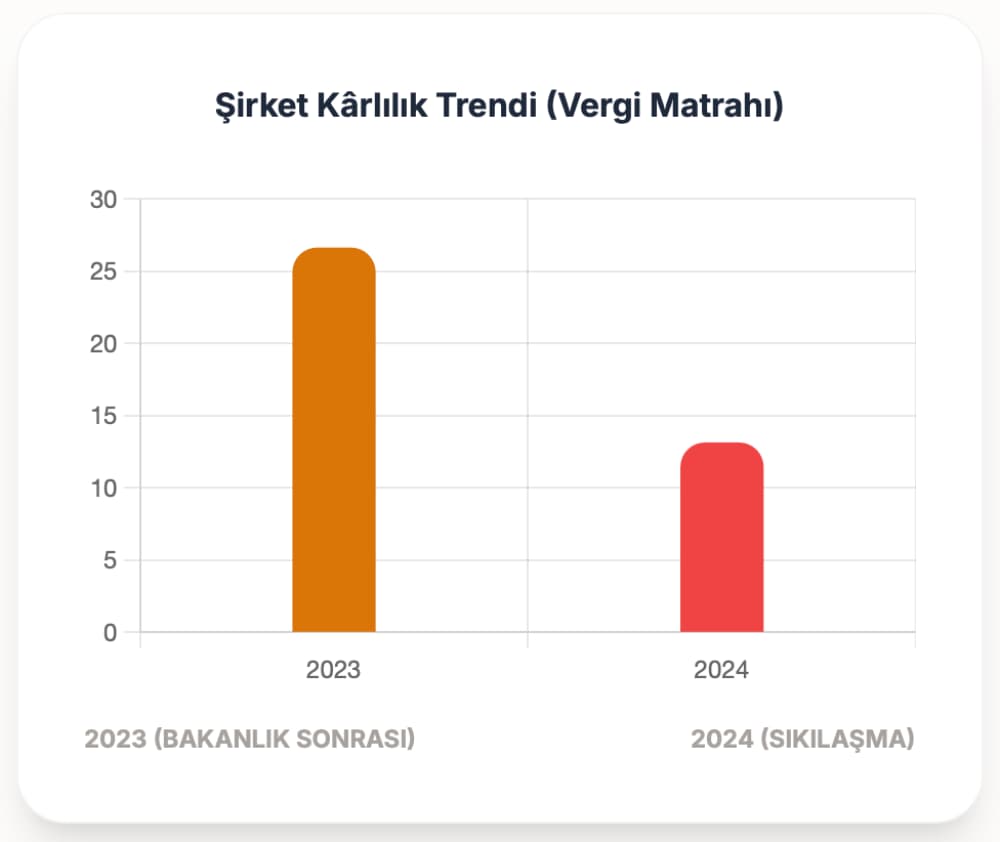 Şirket Kârlılık Trendi (Vergi Matrahı)

30
25
20
15
10
5
0

2023
2024

2023 (BAKANLIK SONRASI)
2024 (SIKILAŞMA)